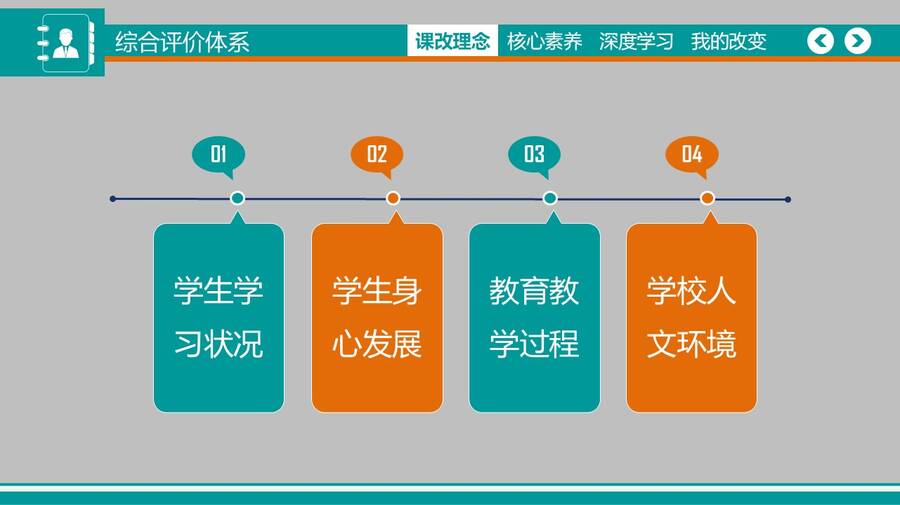 综合评价体系

课改理念 核心素养 深度学习 我的改变

01

02

03

04

学生学习状况

学生身心发展

教育教学过程

学校人文环境